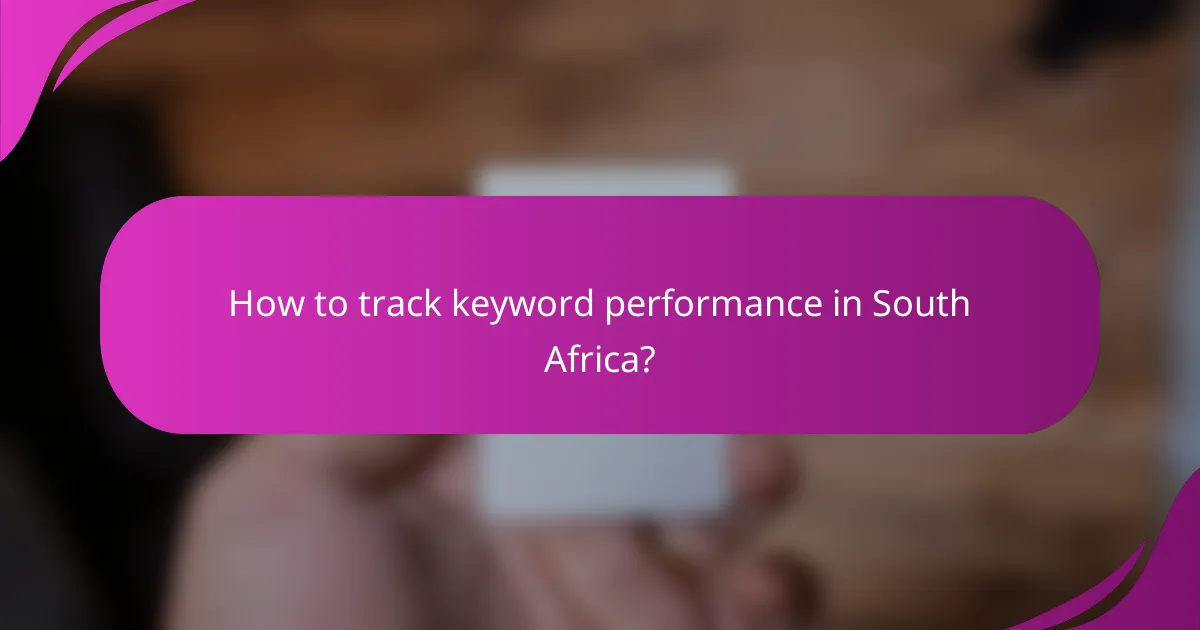 How to track keyword performance in South Africa?